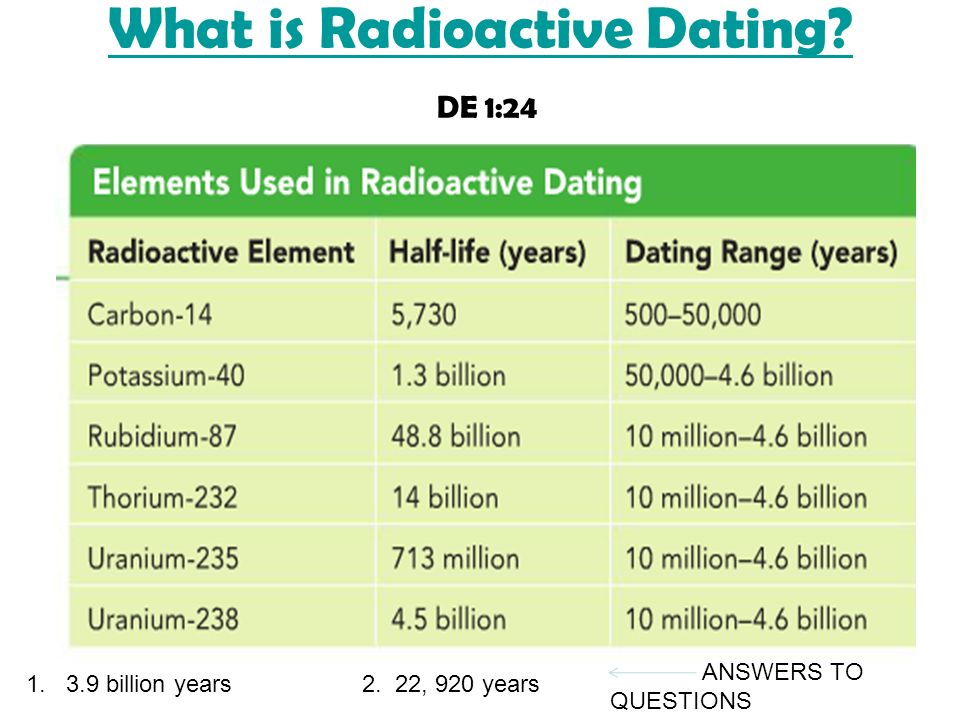 What is Radioactive Dating?

DE 1:24

Elements Used in Radioactive Dating

| Radioactive Element | Half-life (years) | Dating Range (years) |
|---|---|---|
| Carbon-14 | 5,730 | 500–50,000 |
| Potassium-40 | 1.3 billion | 50,000–4.6 billion |
| Rubidium-87 | 48.8 billion | 10 million–4.6 billion |
| Thorium-232 | 14 billion | 10 million–4.6 billion |
| Uranium-235 | 713 million | 10 million–4.6 billion |
| Uranium-238 | 4.5 billion | 10 million–4.6 billion |

1. 3.9 billion years
2. 22, 920 years

ANSWERS TO QUESTIONS